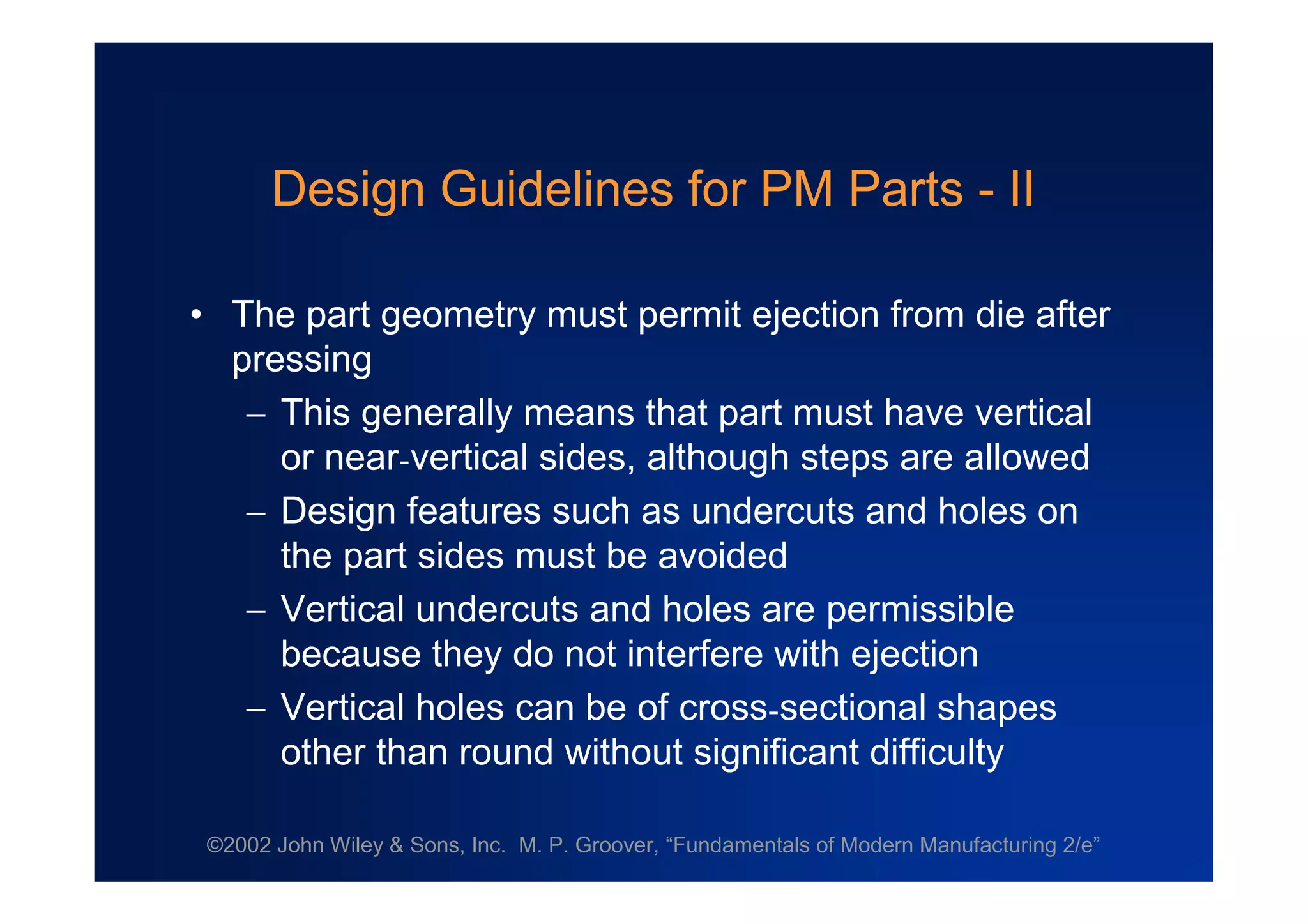 Design Guidelines for PM Parts - II

• The part geometry must permit ejection from die after pressing

– This generally means that part must have vertical or near-vertical sides, although steps are allowed

– Design features such as undercuts and holes on the part sides must be avoided

– Vertical undercuts and holes are permissible because they do not interfere with ejection

– Vertical holes can be of cross-sectional shapes other than round without significant difficulty

©2002 John Wiley & Sons, Inc. M. P. Groover, “Fundamentals of Modern Manufacturing 2/e”